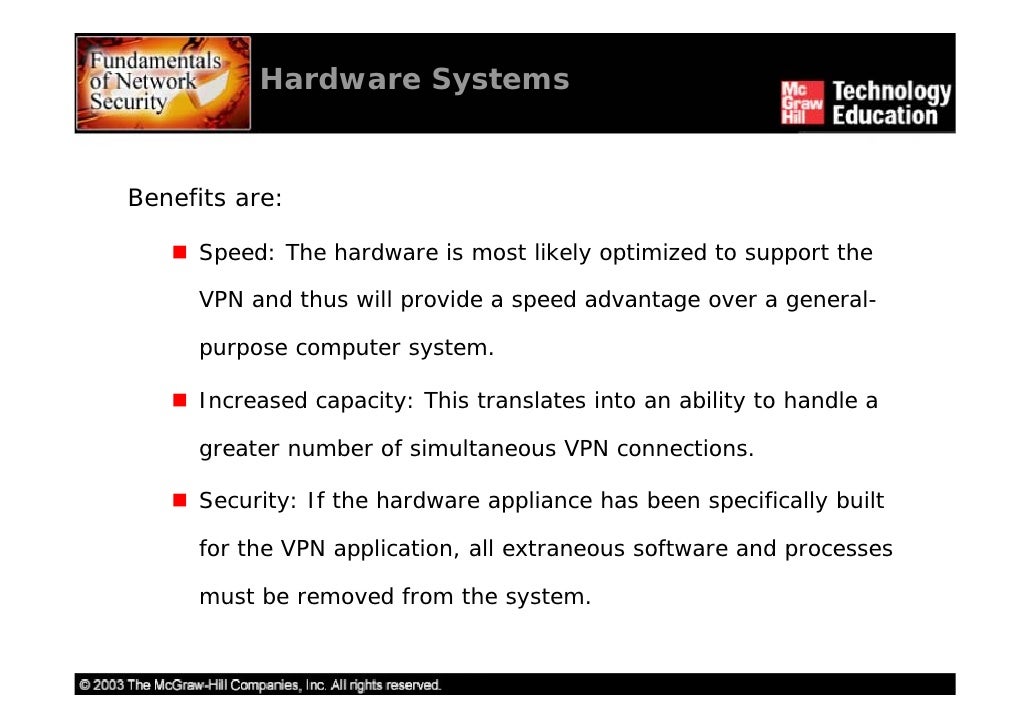 Fundamentals of Network Security

Hardware Systems

Mc Graw Hill Technology Education

Benefits are:

Speed: The hardware is most likely optimized to support the VPN and thus will provide a speed advantage over a general-purpose computer system.

Increased capacity: This translates into an ability to handle a greater number of simultaneous VPN connections.

Security: If the hardware appliance has been specifically built for the VPN application, all extraneous software and processes must be removed from the system.

© 2003 The McGraw-Hill Companies, Inc. All rights reserved.